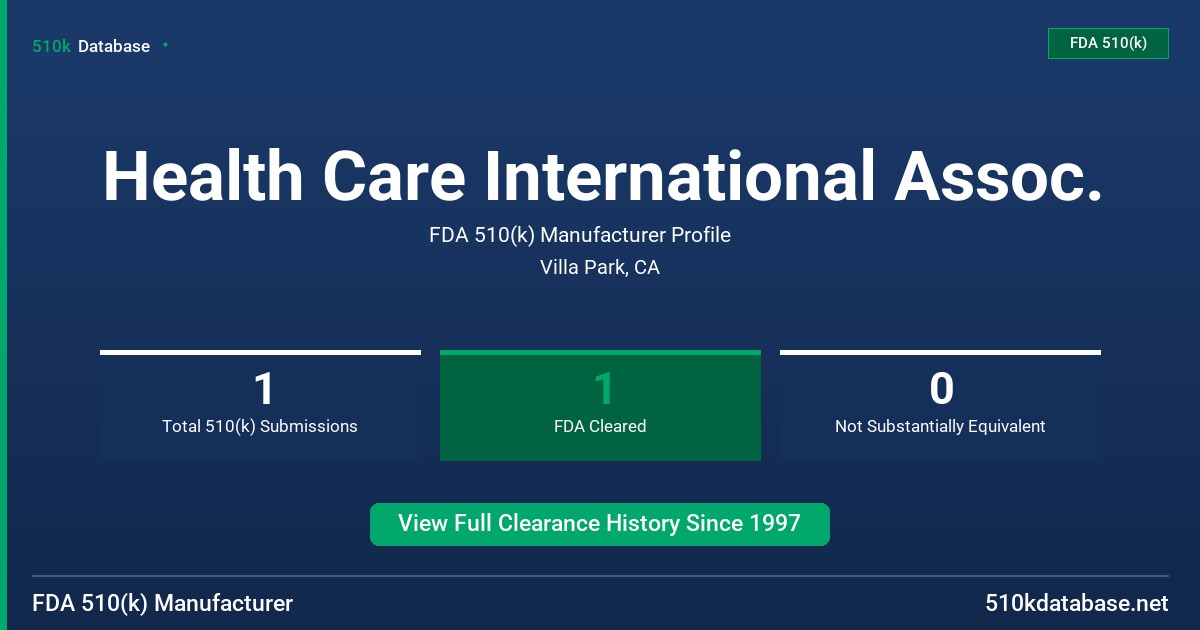 510k Database

FDA 510(k)

Health Care International Assoc.

FDA 510(k) Manufacturer Profile

Villa Park, CA

1
Total 510(k) Submissions

1
FDA Cleared

0
Not Substantially Equivalent

View Full Clearance History Since 1997

FDA 510(k) Manufacturer

510kdatabase.net